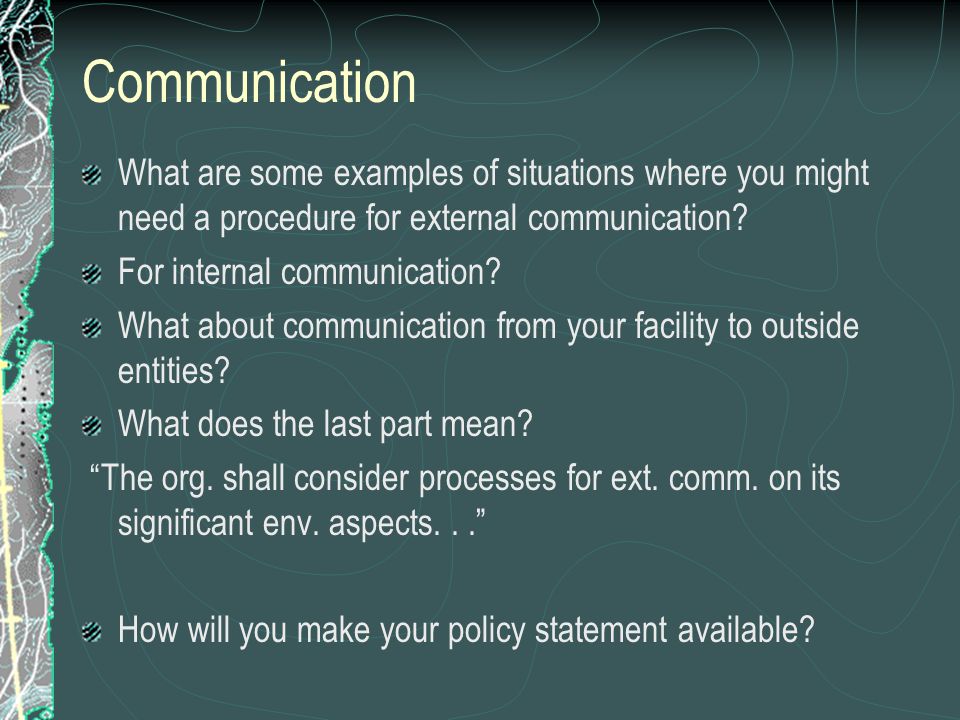 Communication

What are some examples of situations where you might need a procedure for external communication?

For internal communication?

What about communication from your facility to outside entities?

What does the last part mean?

“The org. shall consider processes for ext. comm. on its significant env. aspects. . .”

How will you make your policy statement available?